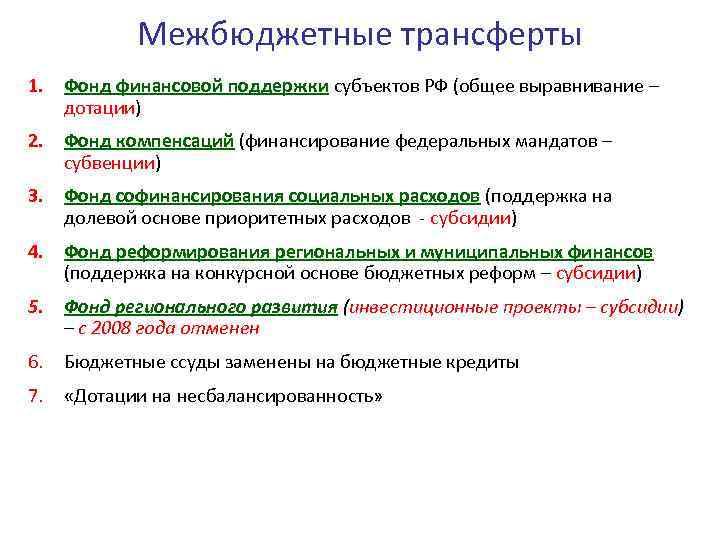 Межбюджетные трансферты

1. Фонд финансовой поддержки субъектов РФ (общее выравнивание – дотации)

2. Фонд компенсаций (финансирование федеральных мандатов – субвенции)

3. Фонд софинансирования социальных расходов (поддержка на долевой основе приоритетных расходов - субсидии)

4. Фонд реформирования региональных и муниципальных финансов (поддержка на конкурсной основе бюджетных реформ – субсидии)

5. Фонд регионального развития (инвестиционные проекты – субсидии) – с 2008 года отменен

6. Бюджетные ссуды заменены на бюджетные кредиты

7. «Дотации на несбалансированность»